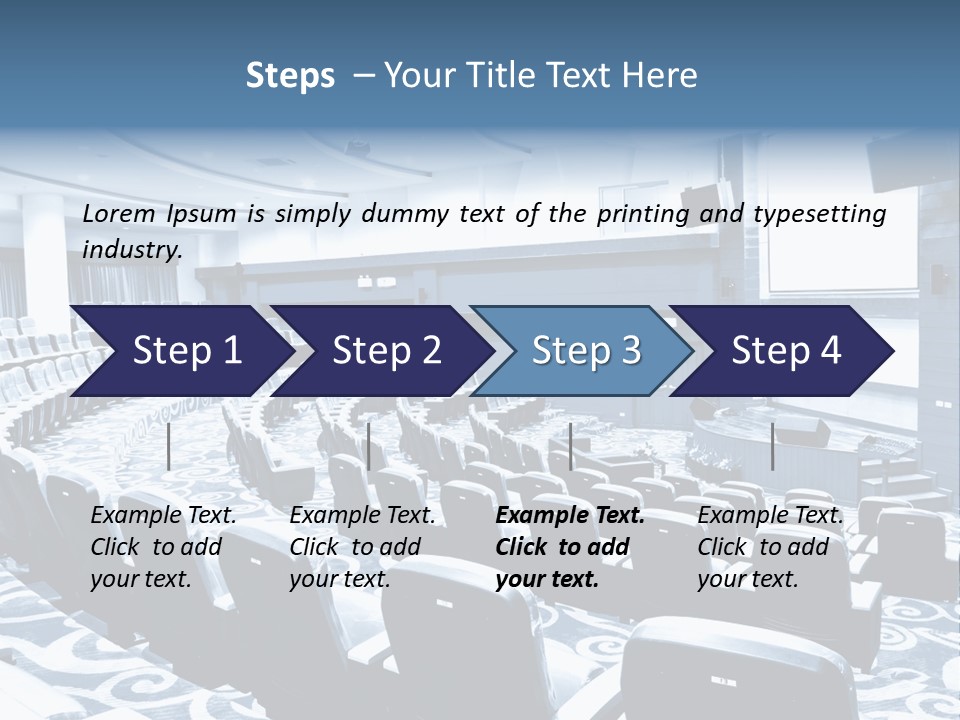 Steps – Your Title Text Here

Lorem Ipsum is simply dummy text of the printing and typesetting industry.

Step 1

Step 2

Step 3

Step 4

Example Text. Click to add your text.

Example Text. Click to add your text.

Example Text. Click to add your text.

Example Text. Click to add your text.